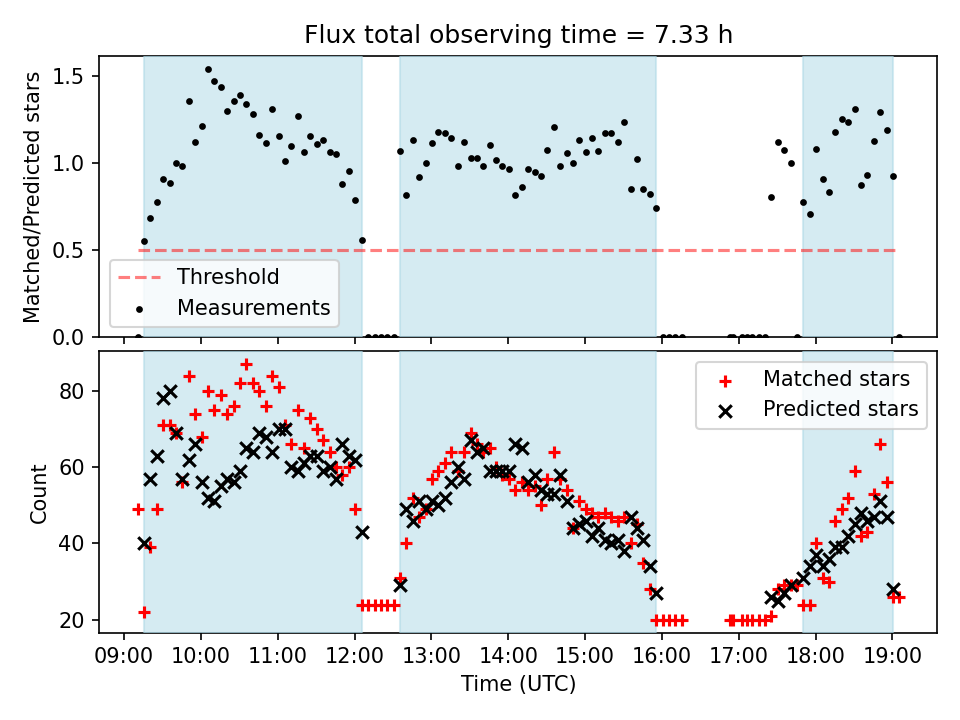 Flux total observing time = 7.33 h

Matched/Predicted stars

1.5
1.0
0.5
0.0

Threshold
Measurements

Count

80
60
40
20

Matched stars
Predicted stars

09:00 10:00 11:00 12:00 13:00 14:00 15:00 16:00 17:00 18:00 19:00

Time (UTC)